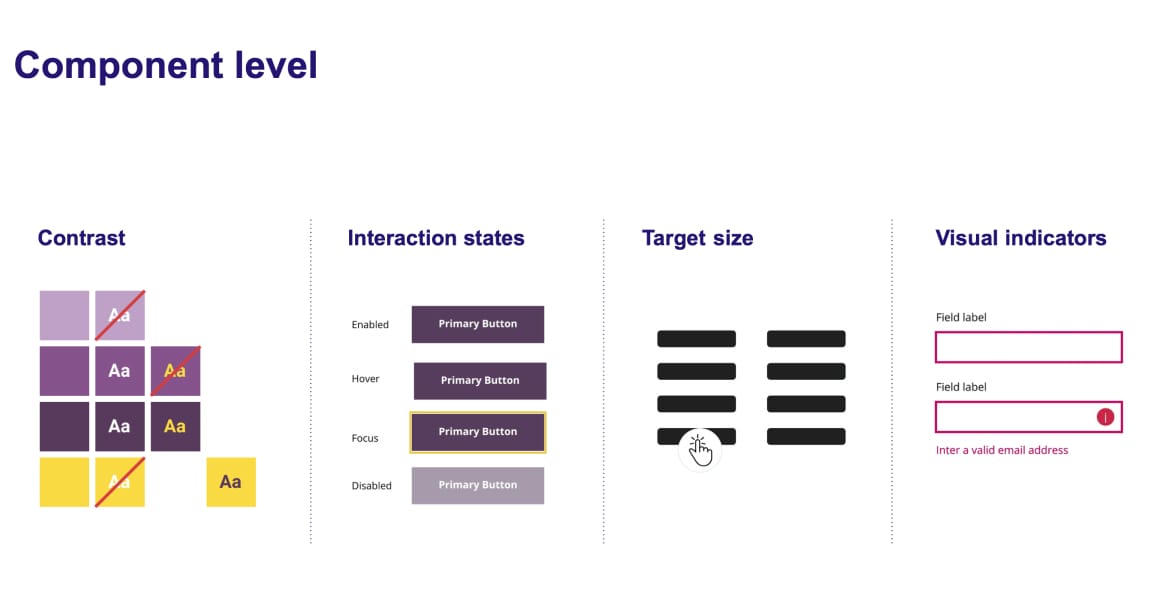 Component level

Contrast

Aa

Aa Aa

Aa Aa

Aa Aa

Interaction states

Enabled Primary Button

Hover Primary Button

Focus Primary Button

Disabled Primary Button

Target size

Visual indicators

Field label

Field label

Inter a valid email address